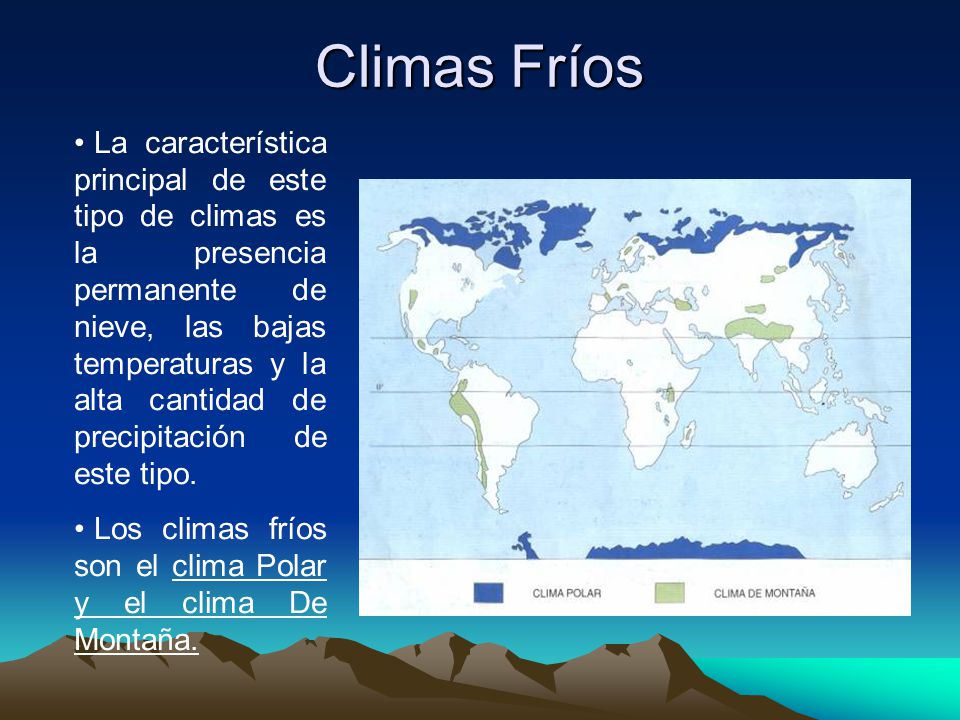 Climas Fríos

• La característica principal de este tipo de climas es la presencia permanente de nieve, las bajas temperaturas y la alta cantidad de precipitación de este tipo.

• Los climas fríos son el clima Polar y el clima De Montaña.

CLIMA POLAR

CLIMA DE MONTAÑA